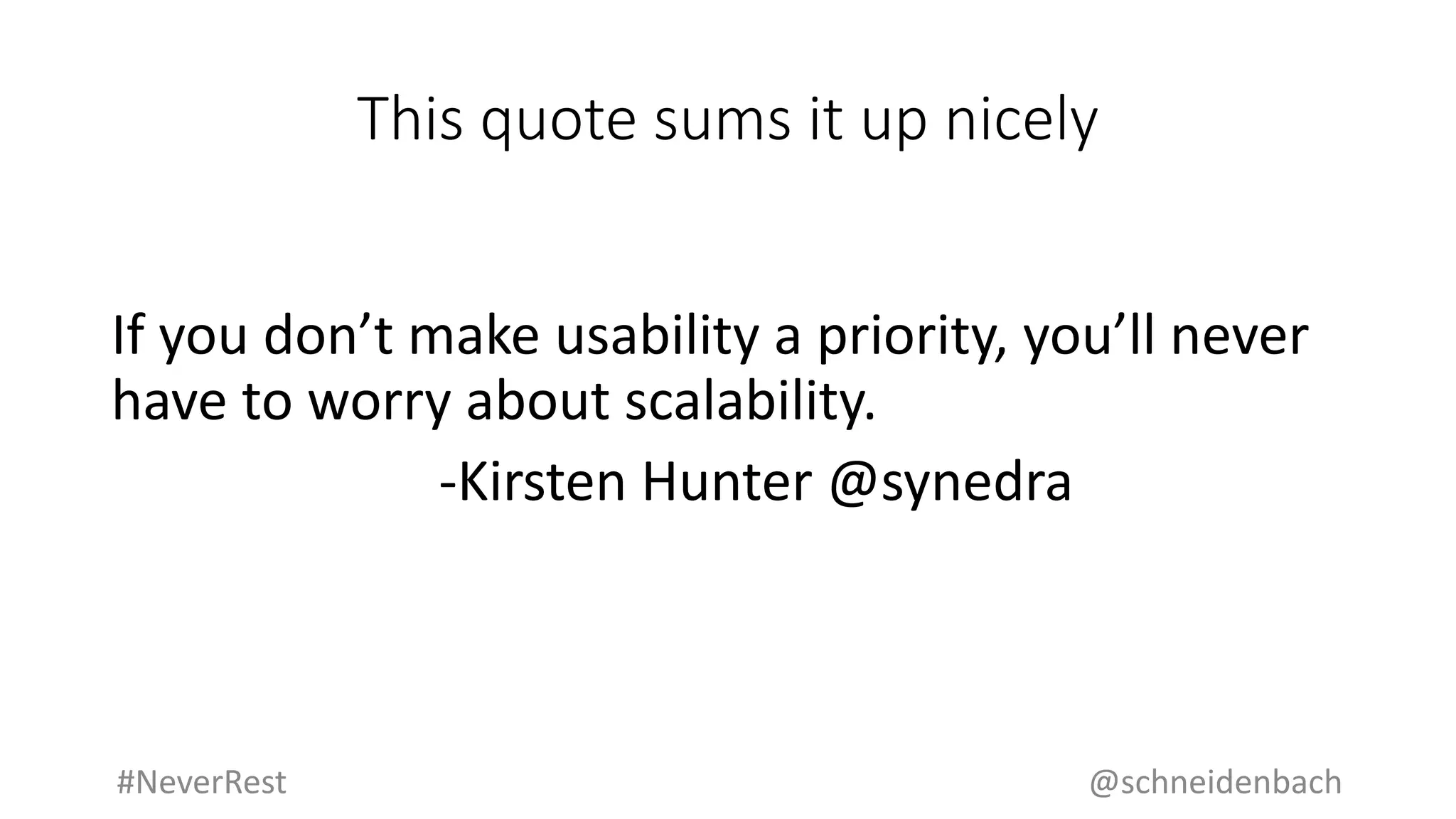 This quote sums it up nicely

If you don’t make usability a priority, you’ll never have to worry about scalability.

-Kirsten Hunter @synedra

#NeverRest

@schneidenbach